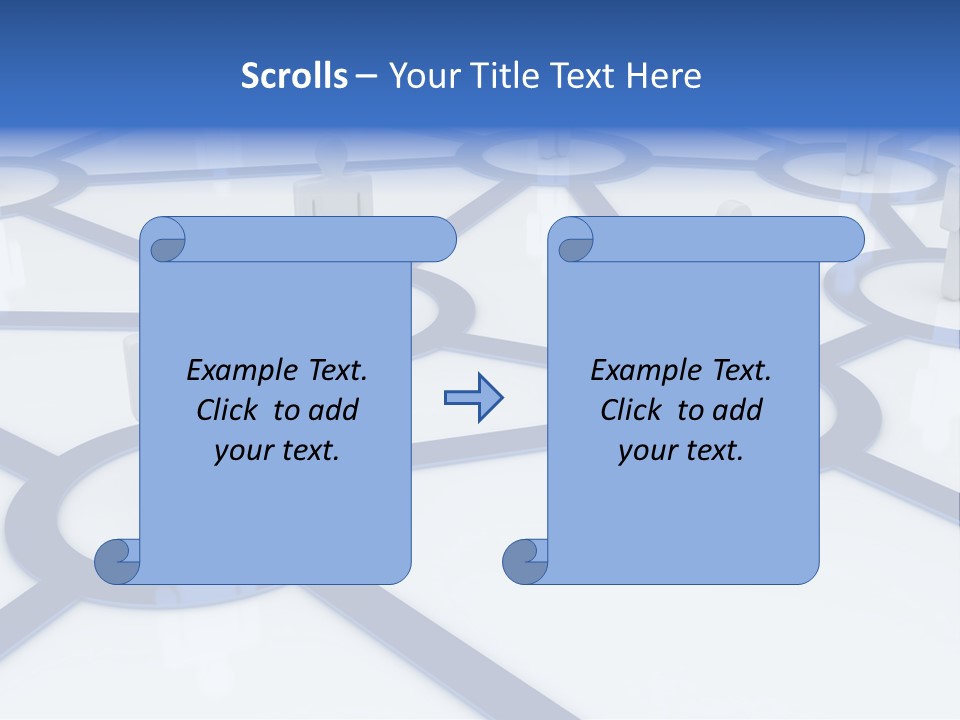 Scrolls – Your Title Text Here

Example Text. Click to add your text.

Example Text. Click to add your text.